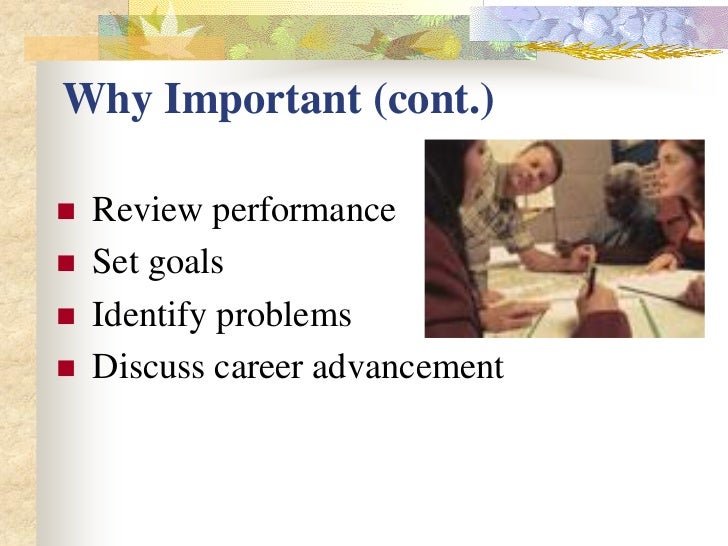 Why Important (cont.)

- Review performance
- Set goals
- Identify problems
- Discuss career advancement